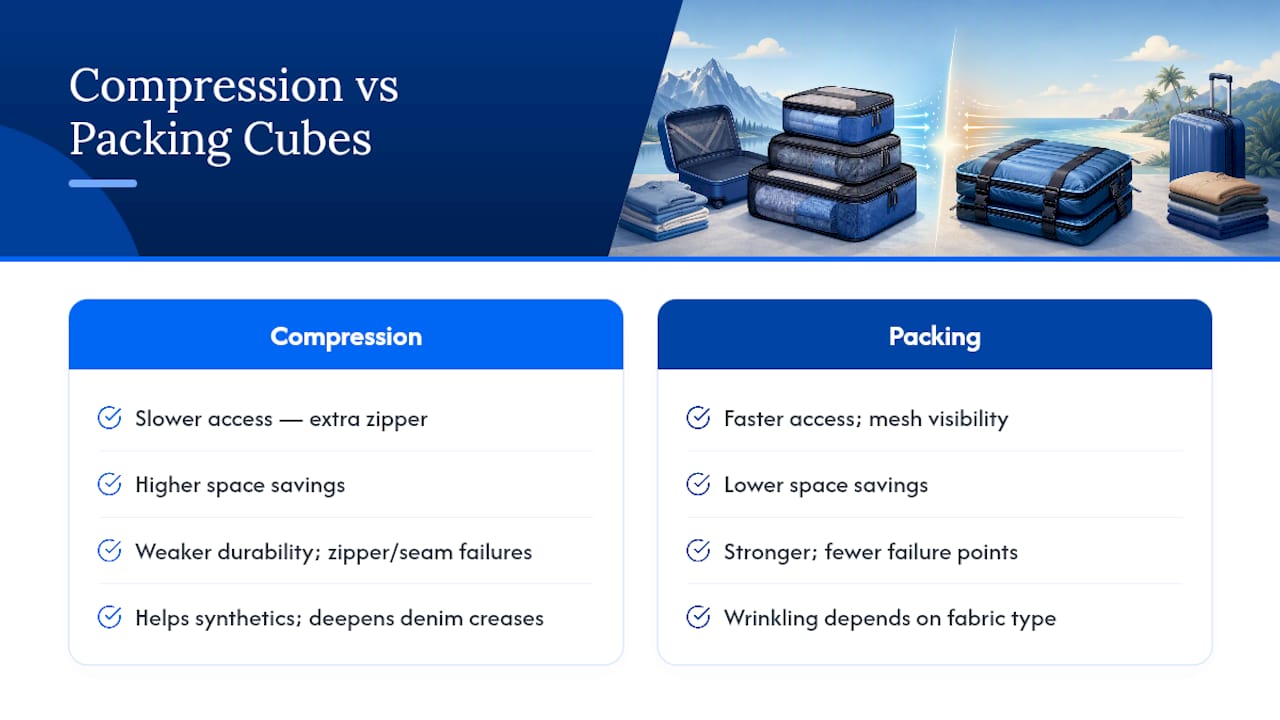 Compression vs Packing Cubes

Compression

Slower access — extra zipper

Higher space savings

Weaker durability; zipper/seam failures

Helps synthetics; deepens denim creases

Packing

Faster access; mesh visibility

Lower space savings

Stronger; fewer failure points

Wrinkling depends on fabric type